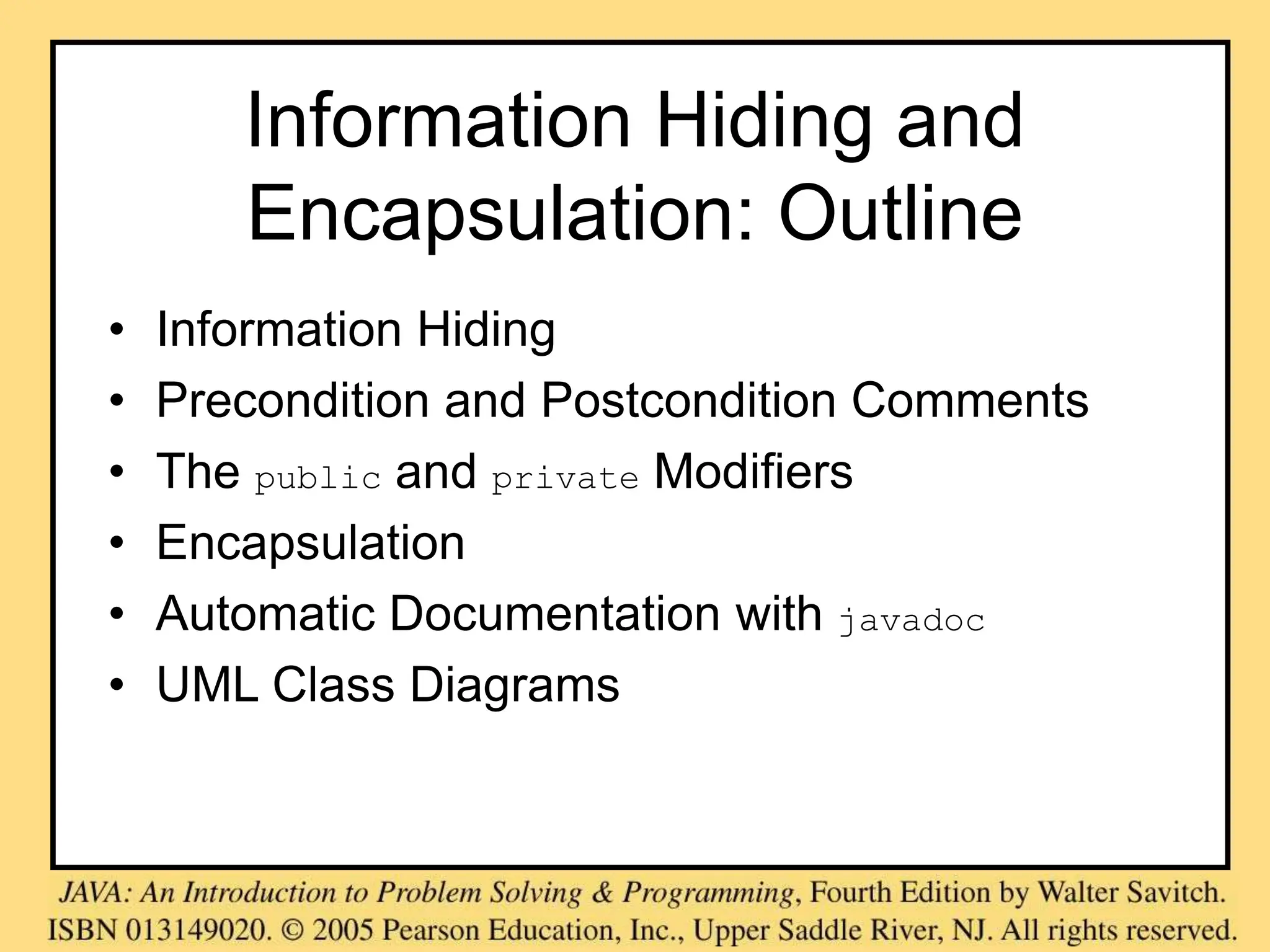 Information Hiding and Encapsulation: Outline

• Information Hiding
• Precondition and Postcondition Comments
• The public and private Modifiers
• Encapsulation
• Automatic Documentation with javadoc
• UML Class Diagrams

JAVA: An Introduction to Problem Solving & Programming, Fourth Edition by Walter Savitch. ISBN 013149020. © 2005 Pearson Education, Inc., Upper Saddle River, NJ. All rights reserved.